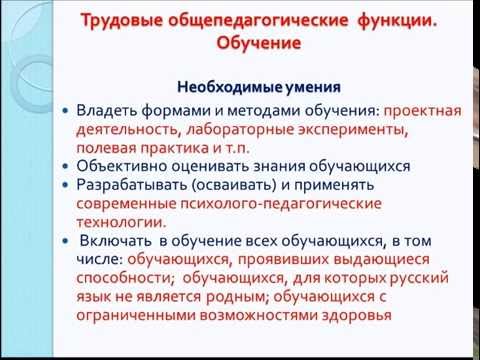 Трудовые общепедагогические функции. Обучение

Необходимые умения

• Владеть формами и методами обучения: проектная деятельность, лабораторные эксперименты, полевая практика и т.п.
• Объективно оценивать знания обучающихся
• Разрабатывать (осваивать) и применять современные психолого-педагогические технологии.
• Включать в обучение всех обучающихся, в том числе: обучающихся, проявивших выдающиеся способности; обучающихся, для которых русский язык не является родным; обучающихся с ограниченными возможностями здоровья